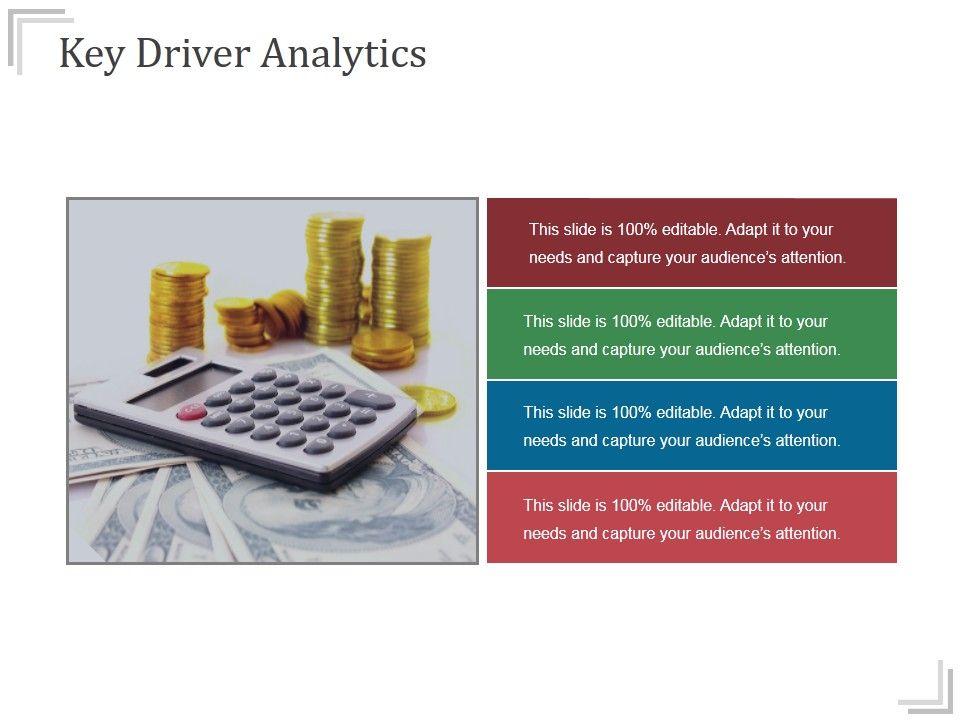 Key Driver Analytics

This slide is 100% editable. Adapt it to your needs and capture your audience's attention.

This slide is 100% editable. Adapt it to your needs and capture your audience's attention.

This slide is 100% editable. Adapt it to your needs and capture your audience's attention.

This slide is 100% editable. Adapt it to your needs and capture your audience's attention.